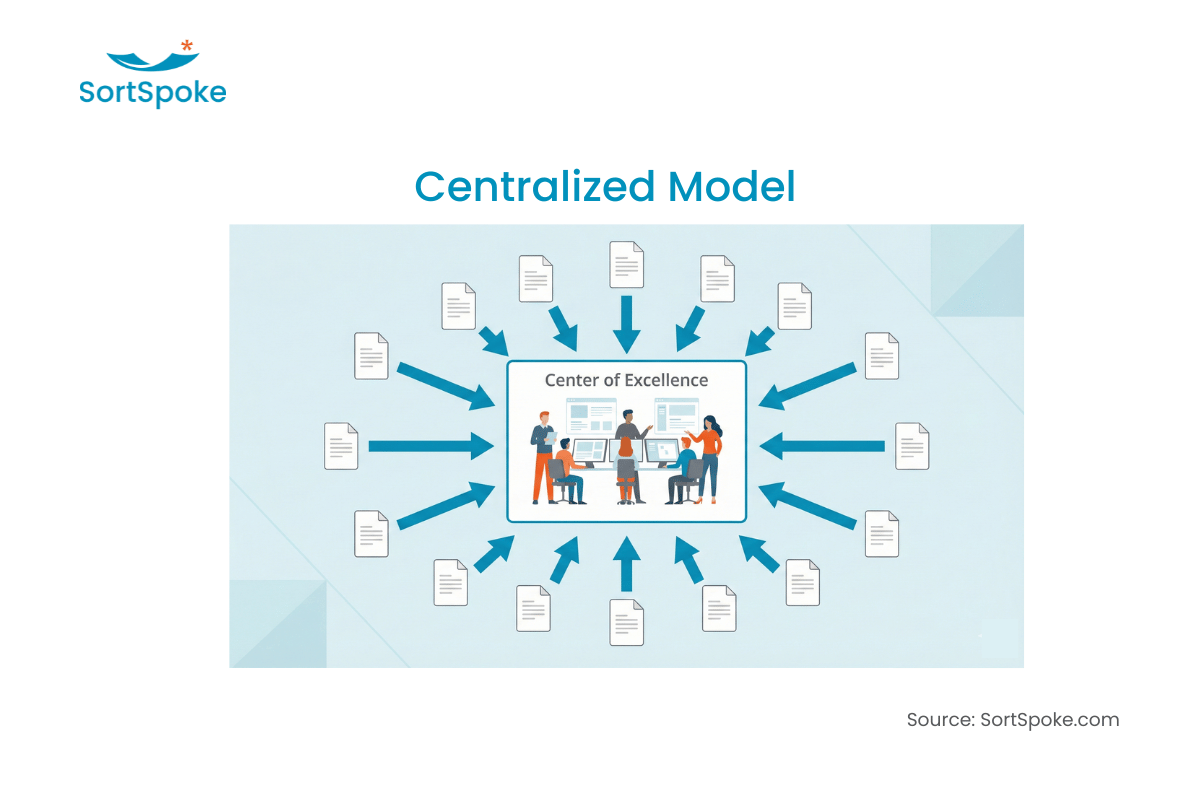 SortSpoke

Centralized Model

Center of Excellence

Source: SortSpoke.com